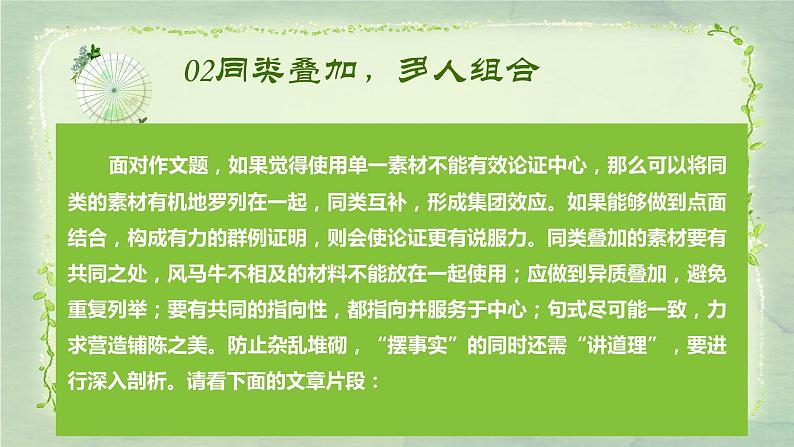 02同类叠加，多人组合

面对作文题，如果觉得使用单一素材不能有效论证中心，那么可以将同类的素材有机地罗列在一起，同类互补，形成集团效应。如果能够做到点面结合，构成有力的群例证明，则会使论证更有说服力。同类叠加的素材要有共同之处，风马牛不相及的材料不能放在一起使用；应做到异质叠加，避免重复列举；要有共同的指向性，都指向并服务于中心；句式尽可能一致，力求营造铺陈之美。防止杂乱堆砌，“摆事实”的同时还需“讲道理”，要进行深入剖析。请看下面的文章片段：